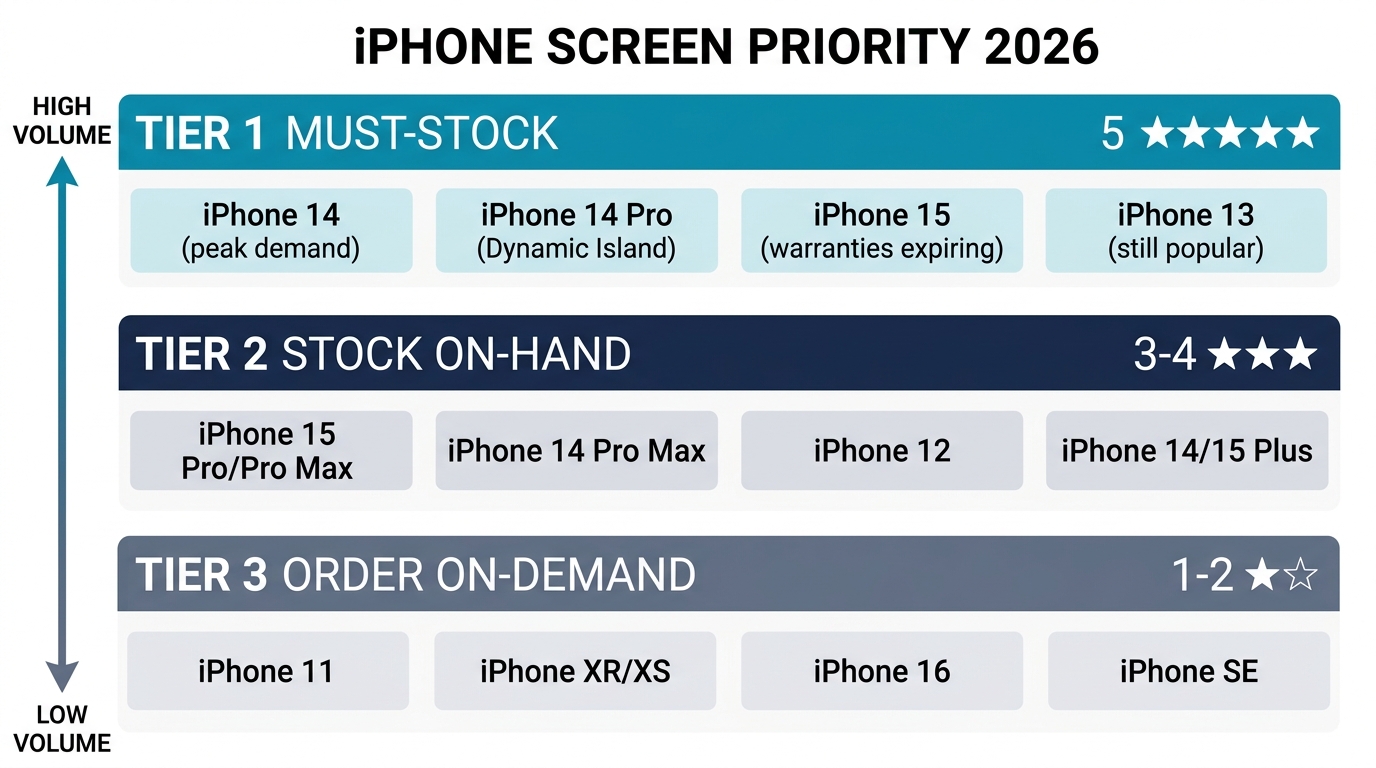 iPHONE SCREEN PRIORITY 2026

HIGH VOLUME

TIER 1 MUST-STOCK 5 ★★★★★

iPhone 14 (peak demand)

iPhone 14 Pro (Dynamic Island)

iPhone 15 (warranties expiring)

iPhone 13 (still popular)

TIER 2 STOCK ON-HAND 3-4 ★★★

iPhone 15 Pro/Pro Max

iPhone 14 Pro Max

iPhone 12

iPhone 14/15 Plus

TIER 3 ORDER ON-DEMAND 1-2 ★☆

iPhone 11

iPhone XR/XS

iPhone 16

iPhone SE

LOW VOLUME